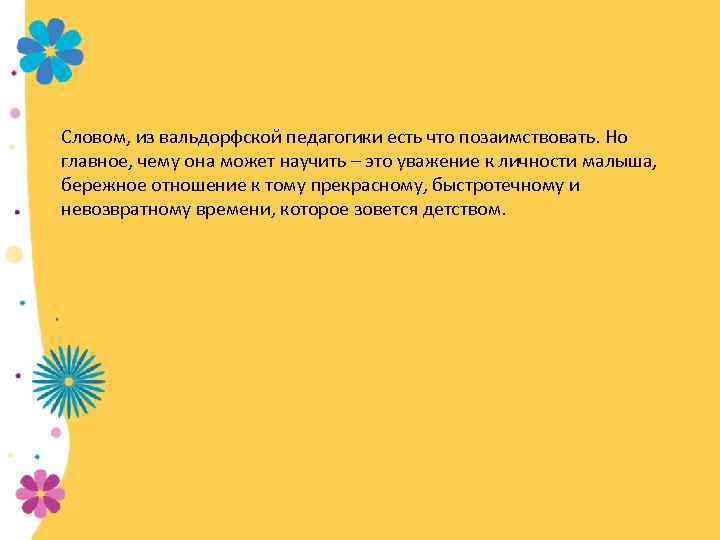 Словом, из вальдорфской педагогики есть что позаимствовать. Но главное, чему она может научить – это уважение к личности малыша, бережное отношение к тому прекрасному, быстротечному и невозвратному времени, которое зовется детством.